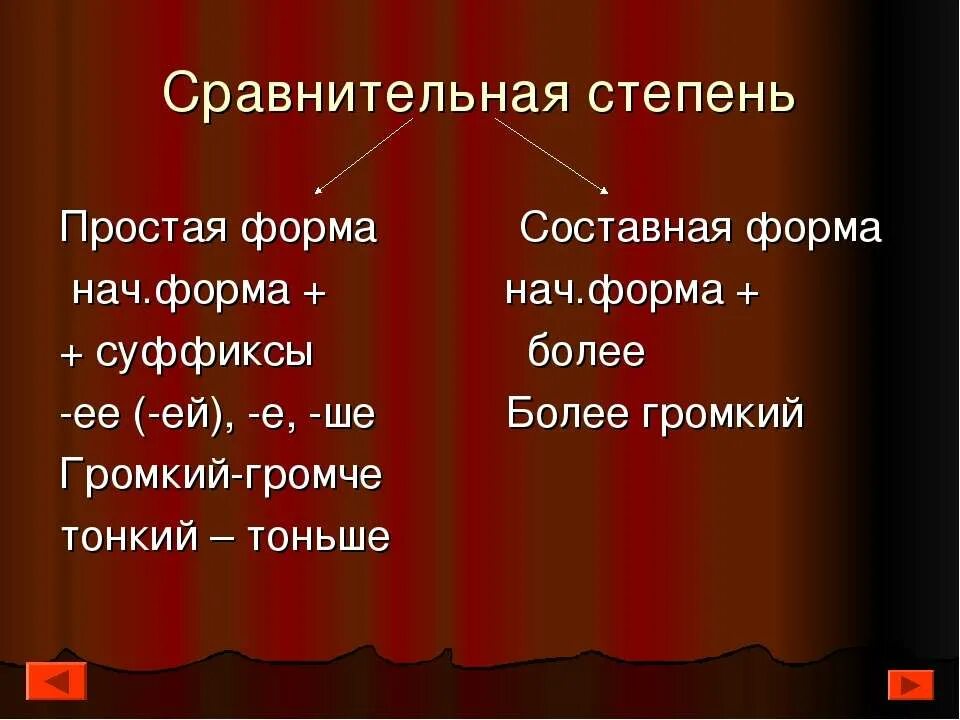 Сравнительная степень

Простая форма
нач.форма +
+ суффиксы
-ее (-ей), -е, -ше
Громкий-громче
тонкий – тоньше

Составная форма
нач.форма +
более
Более громкий